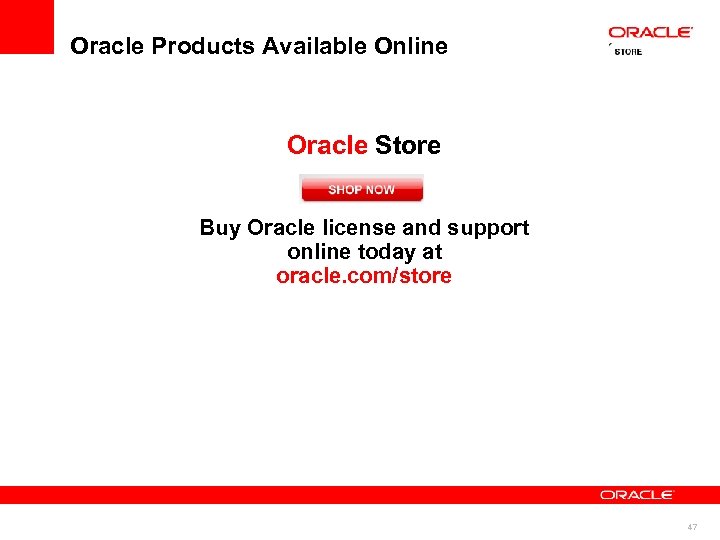 Oracle Products Available Online

ORACLE
STORE

Oracle Store

SHOP NOW

Buy Oracle license and support online today at oracle.com/store

ORACLE

47